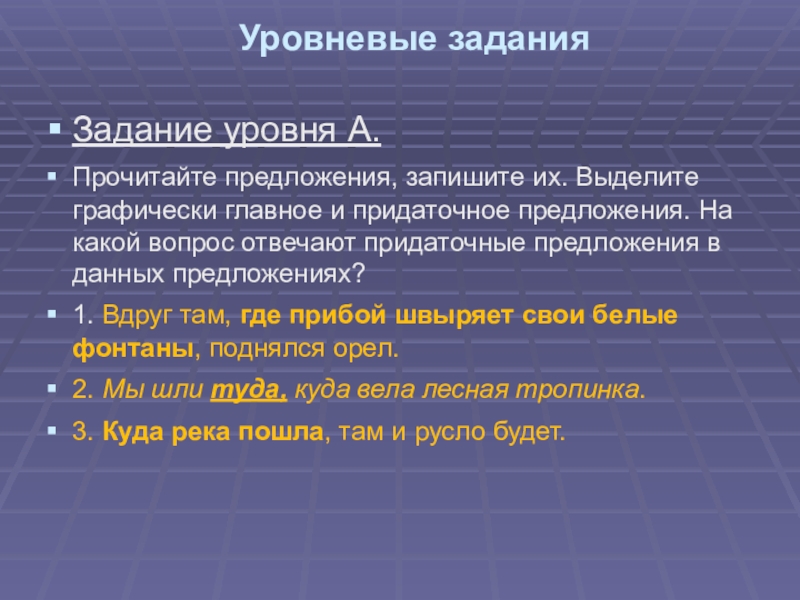 Уровневые задания

Задание уровня А.

Прочитайте предложения, запишите их. Выделите графически главное и придаточное предложения. На какой вопрос отвечают придаточные предложения в данных предложениях?

1. Вдруг там, где прибой швыряет свои белые фонтаны, поднялся орел.

2. Мы шли туда, куда вела лесная тропинка.

3. Куда река пошла, там и русло будет.